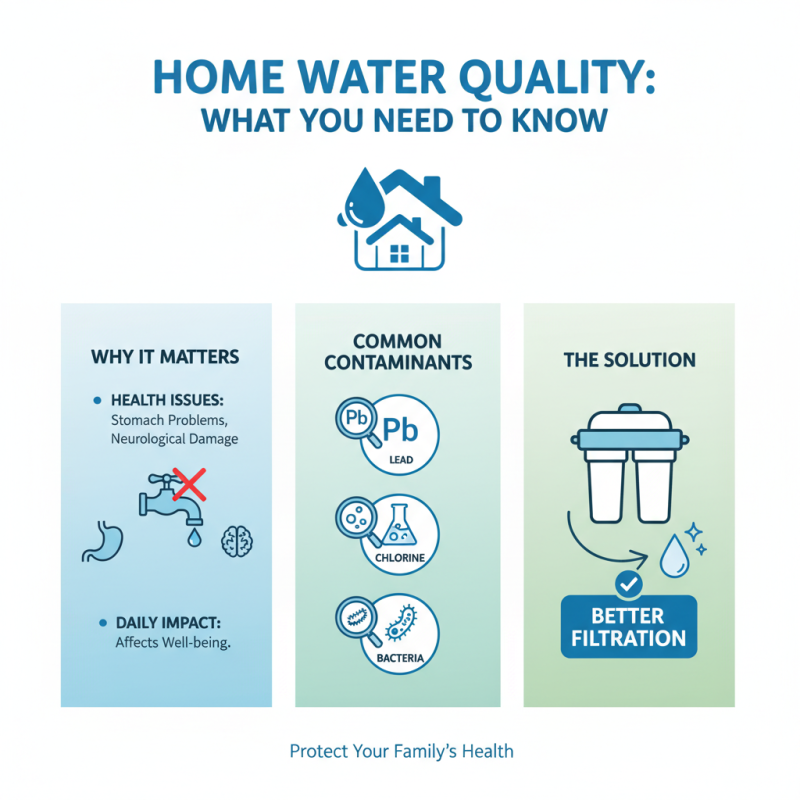 HOME WATER QUALITY:
WHAT YOU NEED TO KNOW

WHY IT MATTERS

• HEALTH ISSUES: Stomach Problems, Neurological Damage

• DAILY IMPACT: Affects Well-being.

COMMON CONTAMINANTS

Pb Pb
LEAD

CHLORINE

BACTERIA

THE SOLUTION

BETTER FILTRATION

Protect Your Family's Health